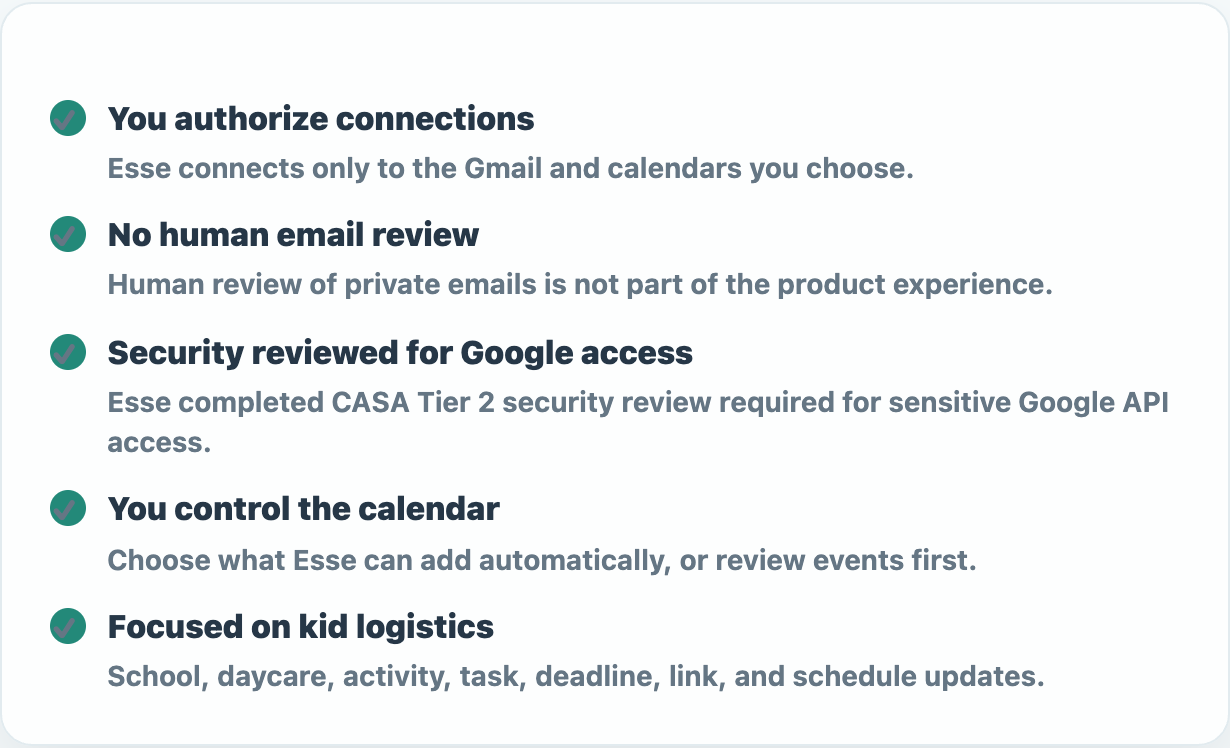 You authorize connections

Esse connects only to the Gmail and calendars you choose.

No human email review

Human review of private emails is not part of the product experience.

Security reviewed for Google access

Esse completed CASA Tier 2 security review required for sensitive Google API access.

You control the calendar

Choose what Esse can add automatically, or review events first.

Focused on kid logistics

School, daycare, activity, task, deadline, link, and schedule updates.